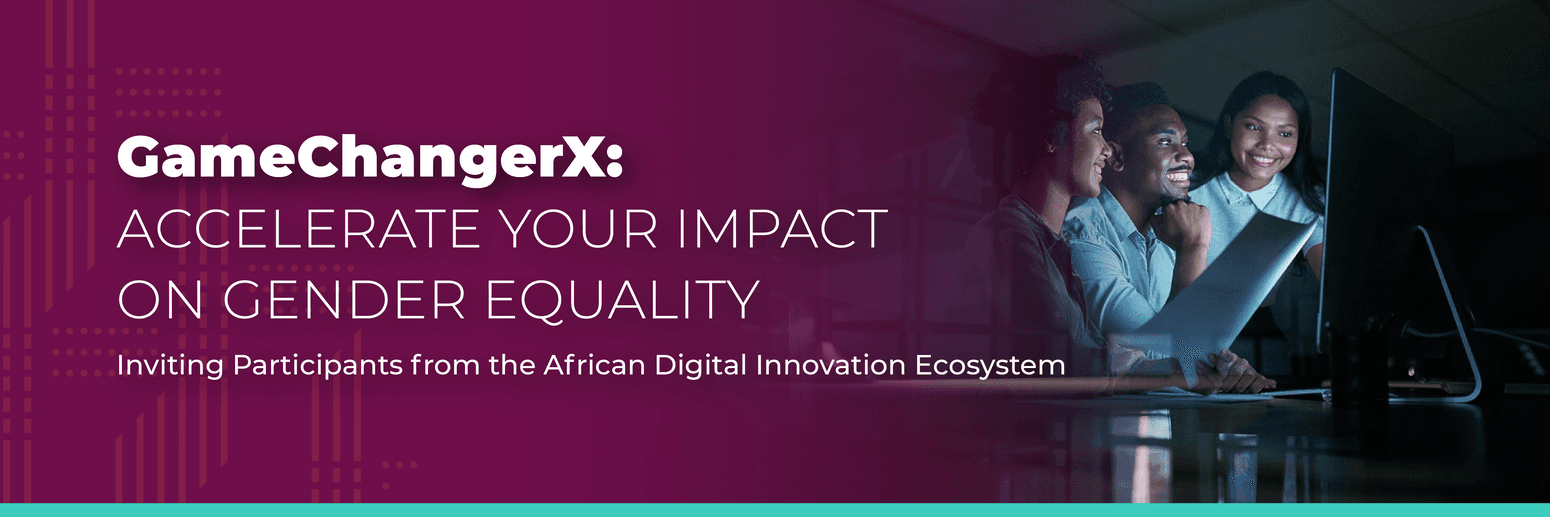 GameChangerX:
ACCELERATE YOUR IMPACT ON GENDER EQUALITY

Inviting Participants from the African Digital Innovation Ecosystem